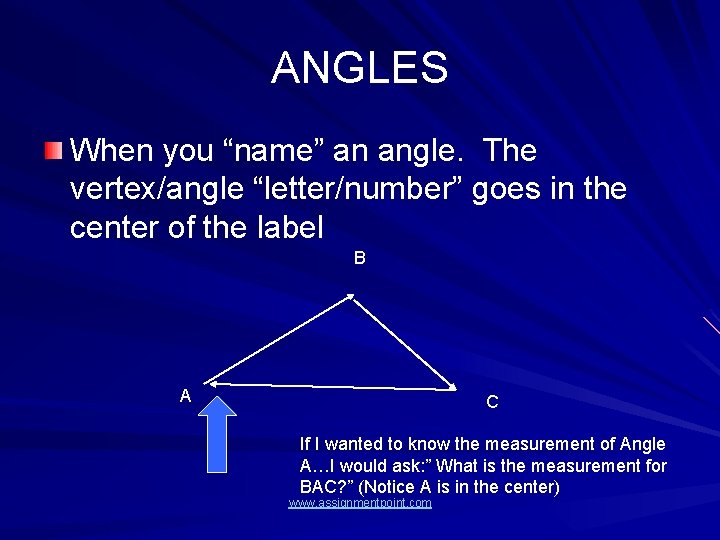 ANGLES

When you “name” an angle.  The vertex/angle “letter/number” goes in the center of the label

B

A

C

If I wanted to know the measurement of Angle A…I would ask:” What is the measurement for BAC?” (Notice A is in the center)

www.assignmentpoint.com